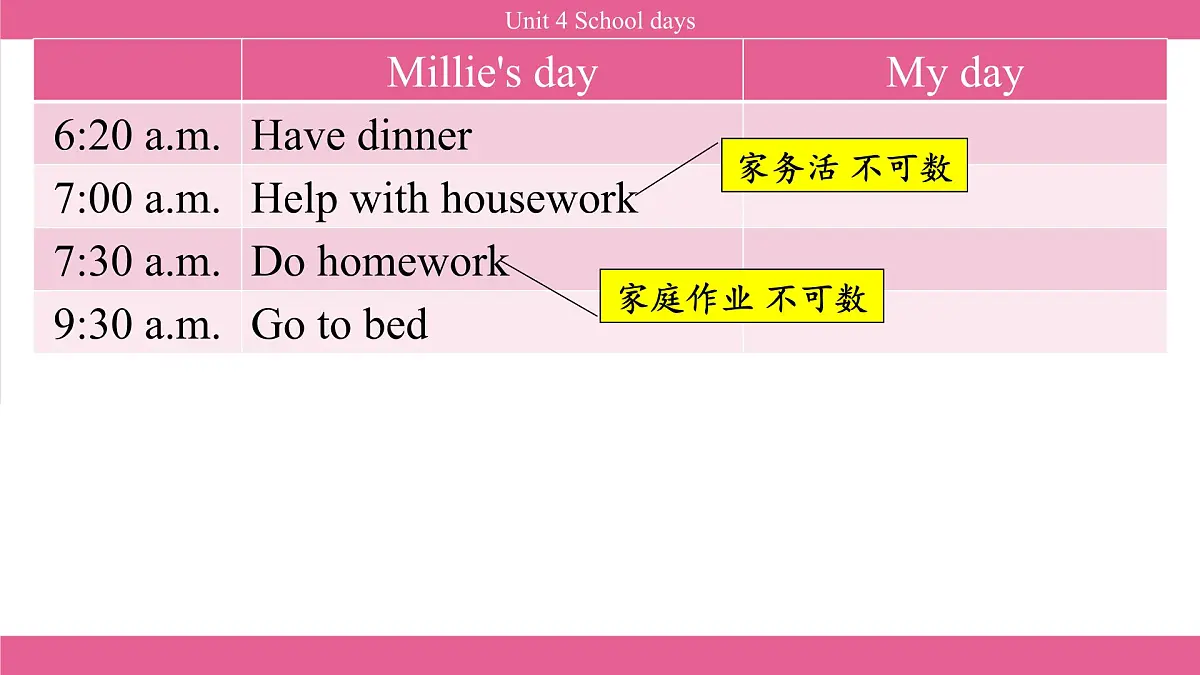 Unit 4 School days

| | Millie's day | My day |
|---|---|---|
| 6:20 a.m. | Have dinner | |
| 7:00 a.m. | Help with housework | |
| 7:30 a.m. | Do homework | |
| 9:30 a.m. | Go to bed | |

家务活 不可数

家庭作业 不可数